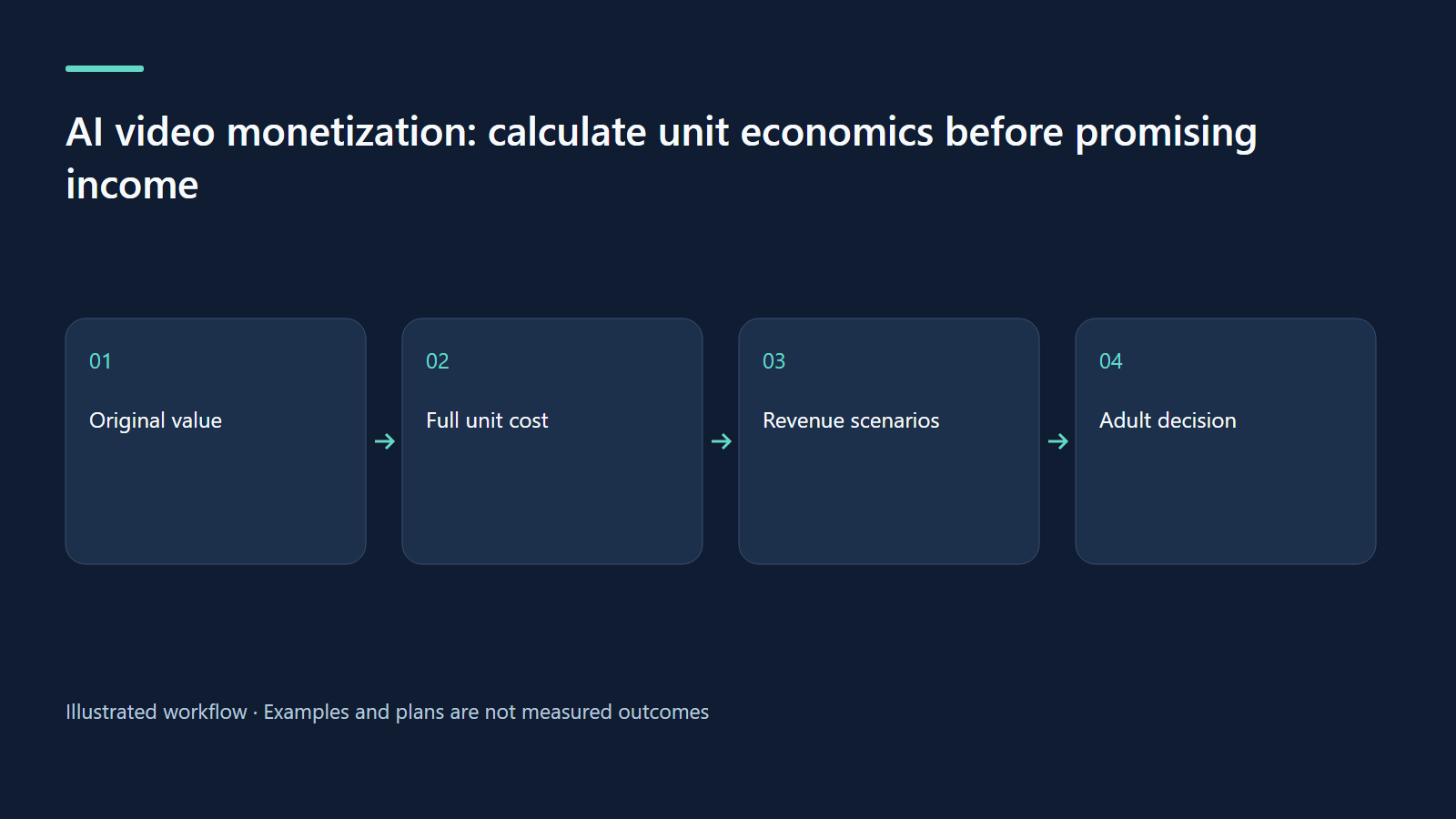 AI video monetization: calculate unit economics before promising income

01

Original value

→

02

Full unit cost

→

03

Revenue scenarios

→

04

Adult decision

Illustrated workflow · Examples and plans are not measured outcomes